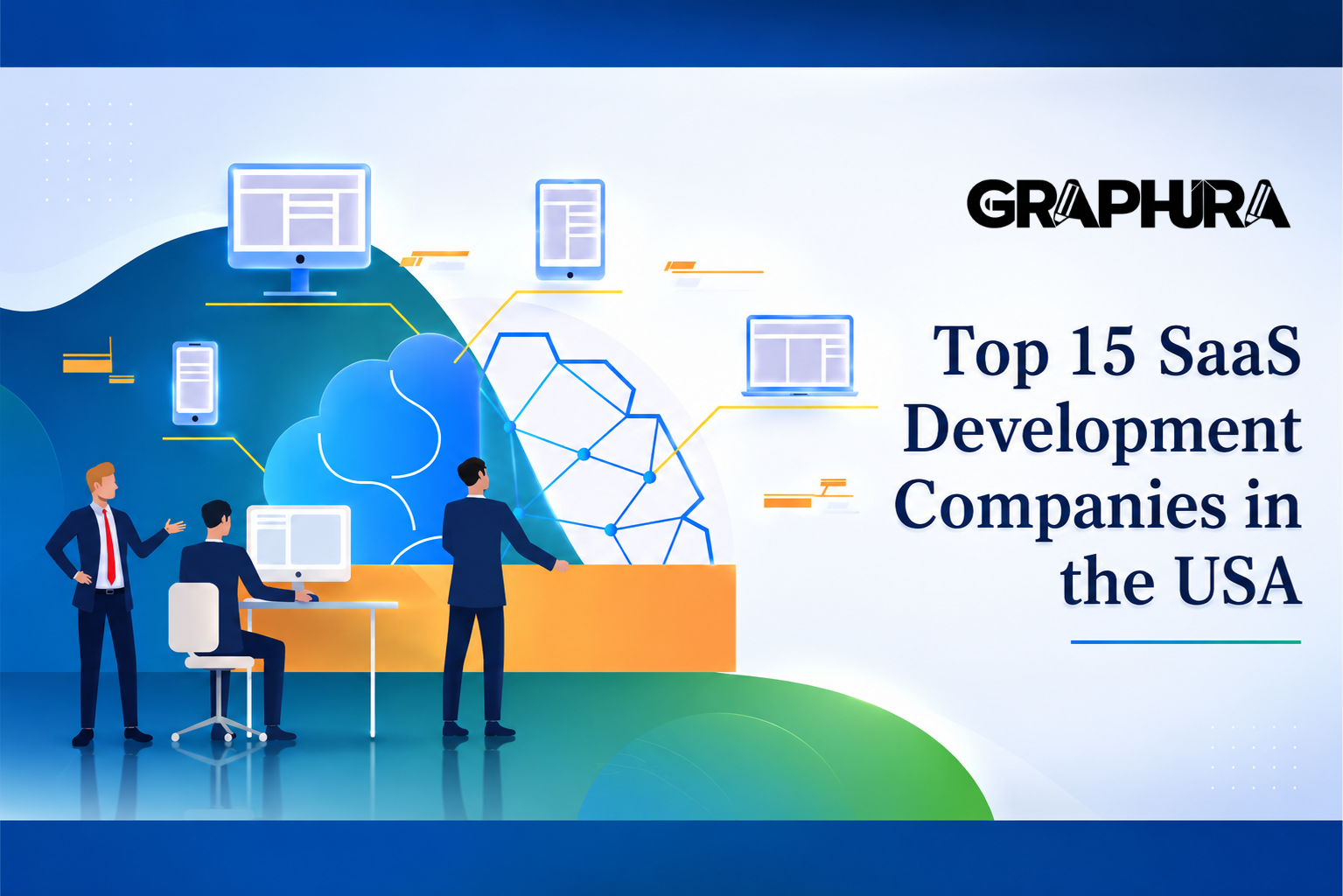 GRAPHURA

Top 15 SaaS Development Companies in the USA